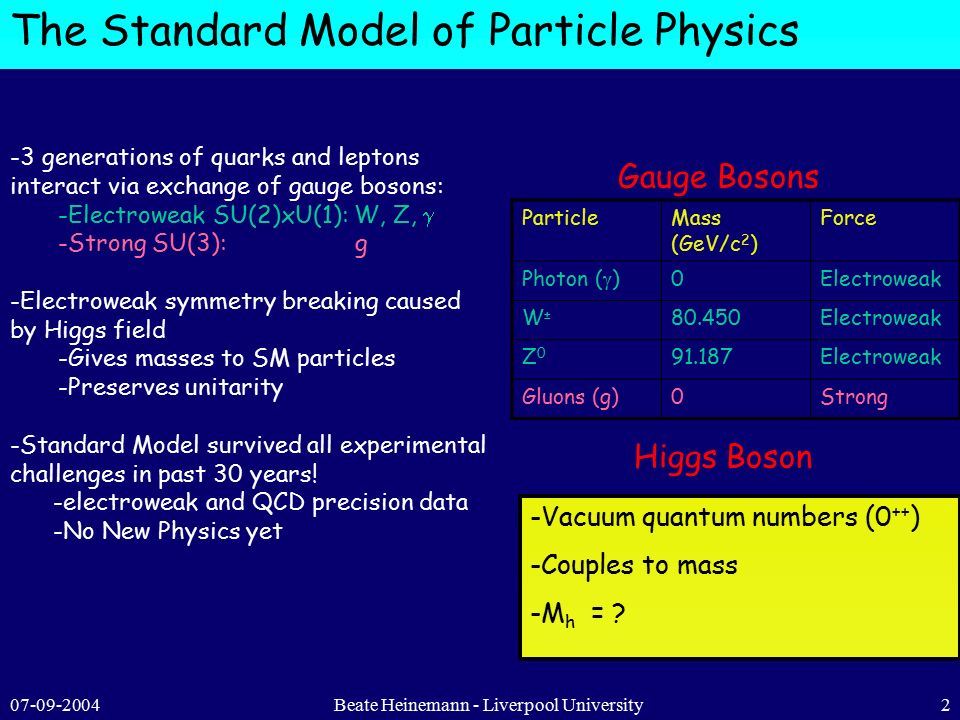 The Standard Model of Particle Physics

-3 generations of quarks and leptons interact via exchange of gauge bosons:
-Electroweak SU(2)xU(1): W, Z, $\gamma$
-Strong SU(3): g

-Electroweak symmetry breaking caused by Higgs field
-Gives masses to SM particles
-Preserves unitarity

-Standard Model survived all experimental challenges in past 30 years!
-electroweak and QCD precision data
-No New Physics yet

Gauge Bosons

| Particle | Mass (GeV/$c^2$) | Force |
|---|---|---|
| Photon ($\gamma$) | 0 | Electroweak |
| $W^{\pm}$ | 80.450 | Electroweak |
| $Z^0$ | 91.187 | Electroweak |
| Gluons (g) | 0 | Strong |

Higgs Boson

-Vacuum quantum numbers ($0^{++}$)
-Couples to mass
-$M_h$ = ?

07-09-2004 Beate Heinemann - Liverpool University 2